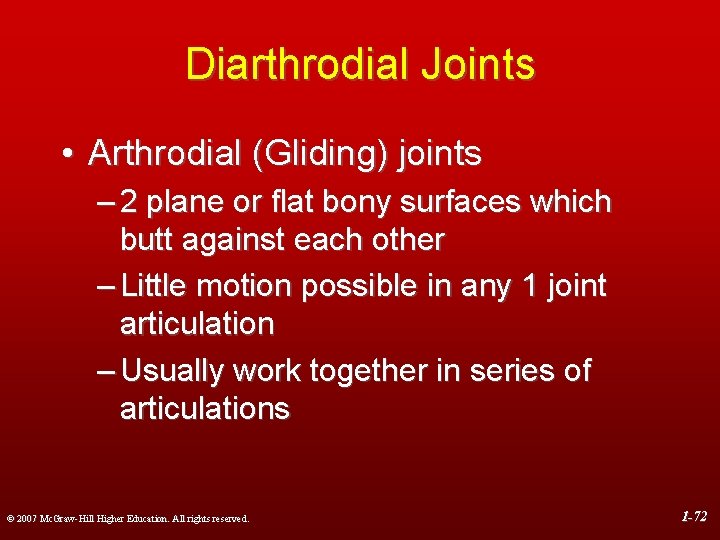 Diarthrodial Joints

• Arthrodial (Gliding) joints
– 2 plane or flat bony surfaces which butt against each other
– Little motion possible in any 1 joint articulation
– Usually work together in series of articulations

© 2007 McGraw-Hill Higher Education. All rights reserved.

1-72